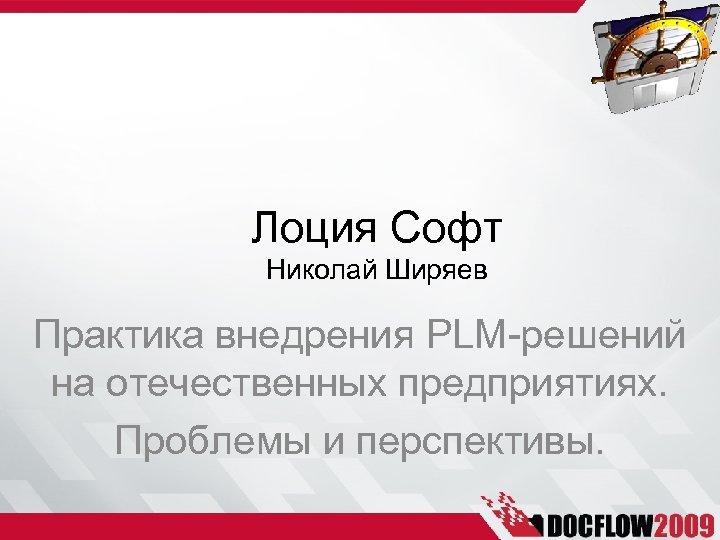 Лоция Софт
Николай Ширяев

Практика внедрения PLM-решений на отечественных предприятиях.

Проблемы и перспективы.

DOCFLOW2009